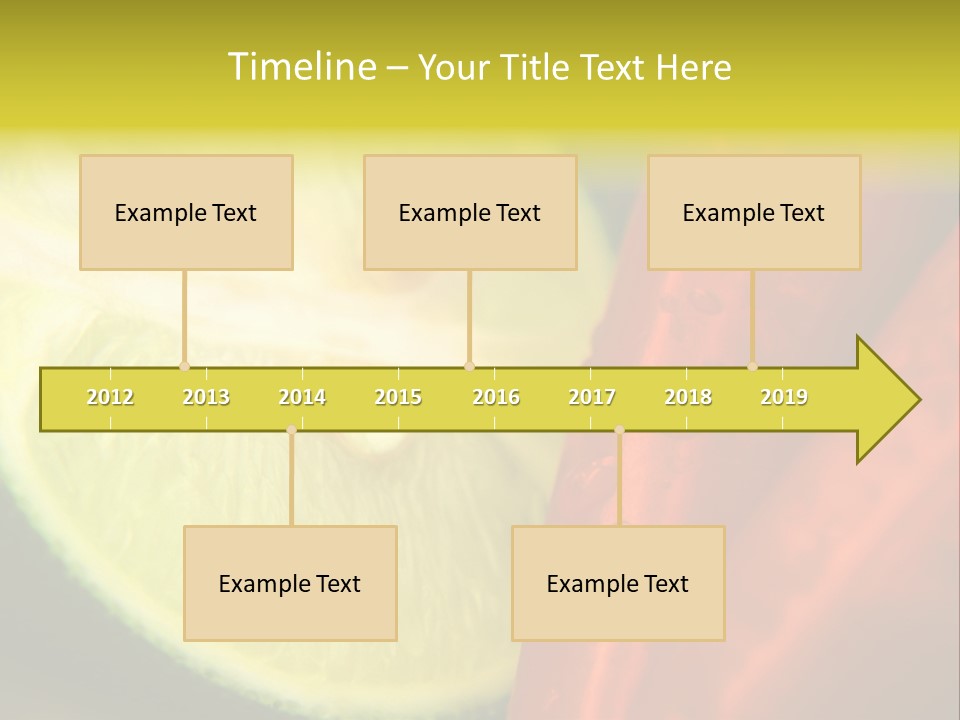 Timeline – Your Title Text Here

Example Text

Example Text

Example Text

2012 2013 2014 2015 2016 2017 2018 2019

Example Text

Example Text